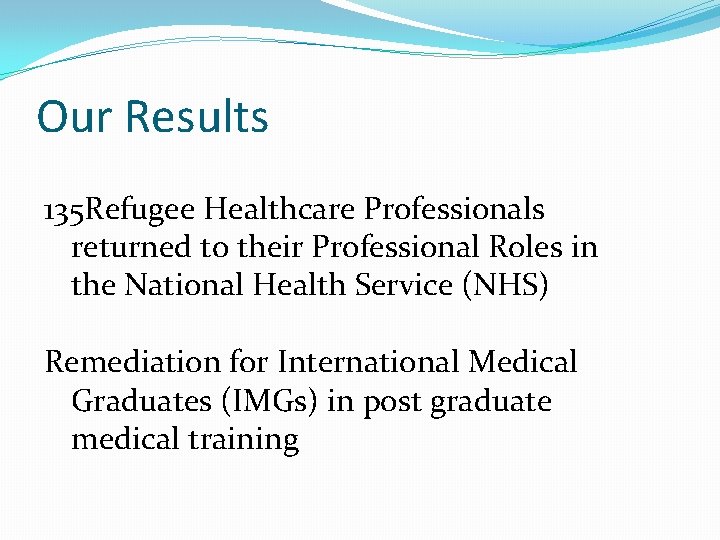 Our Results

135Refugee Healthcare Professionals returned to their Professional Roles in the National Health Service (NHS)

Remediation for International Medical Graduates (IMGs) in post graduate medical training